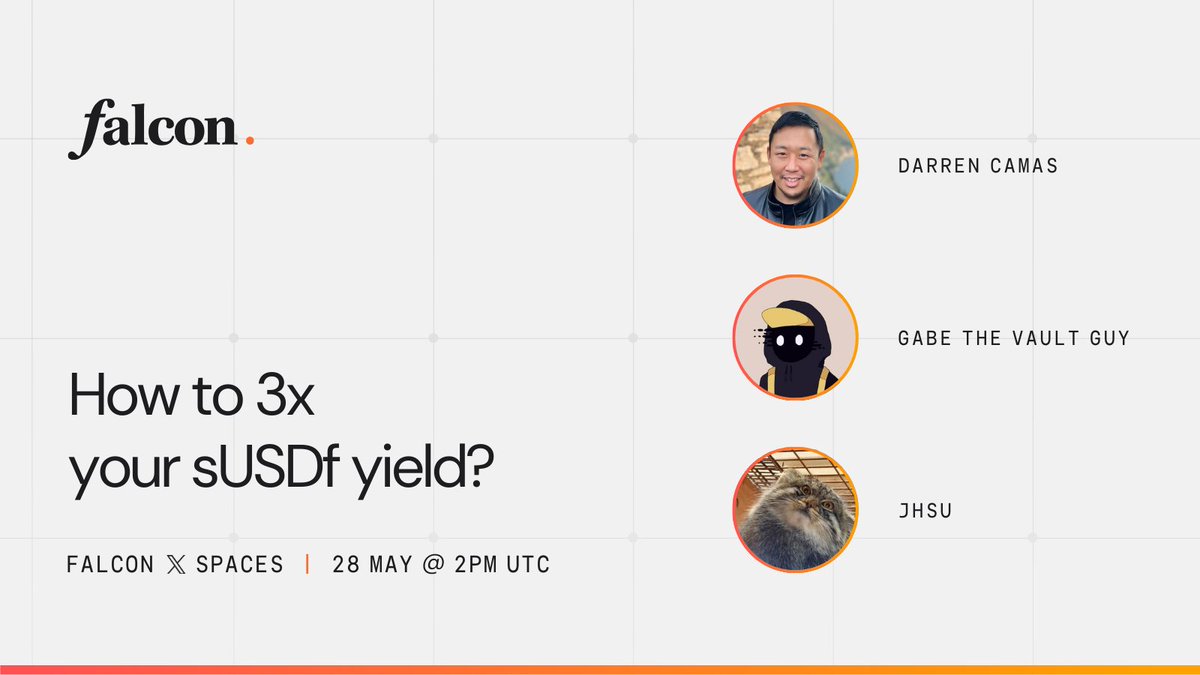 falcon.

How to 3x your sUSDf yield?

FALCON 𝕏 SPACES | 28 MAY @ 2PM UTC

DARREN CAMAS

GABE THE VAULT GUY

JHSU